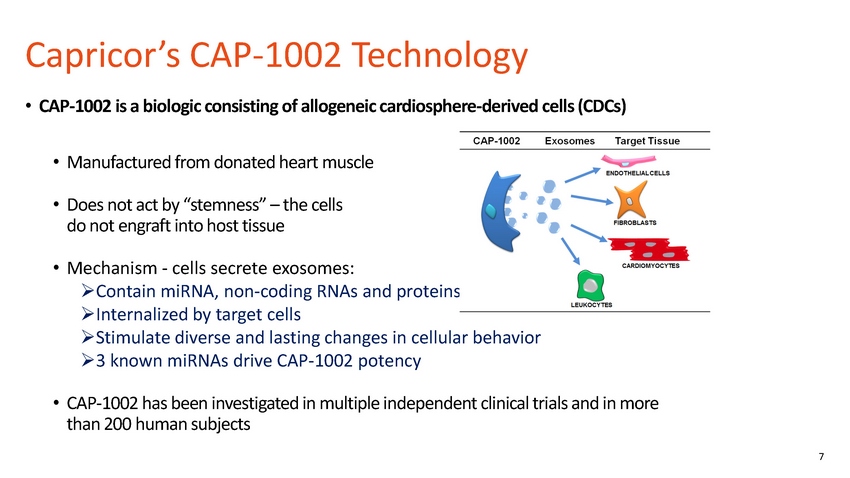 Capricor's CAP-1002 Technology

• CAP-1002 is a biologic consisting of allogeneic cardiosphere-derived cells (CDCs)

• Manufactured from donated heart muscle

• Does not act by "stemness" – the cells do not engraft into host tissue

• Mechanism - cells secrete exosomes:
➢Contain miRNA, non-coding RNAs and proteins
➢Internalized by target cells
➢Stimulate diverse and lasting changes in cellular behavior
➢3 known miRNAs drive CAP-1002 potency

• CAP-1002 has been investigated in multiple independent clinical trials and in more than 200 human subjects

CAP-1002
Exosomes
Target Tissue
ENDOTHELIAL CELLS
FIBROBLASTS
CARDIOMYOCYTES
LEUKOCYTES

7